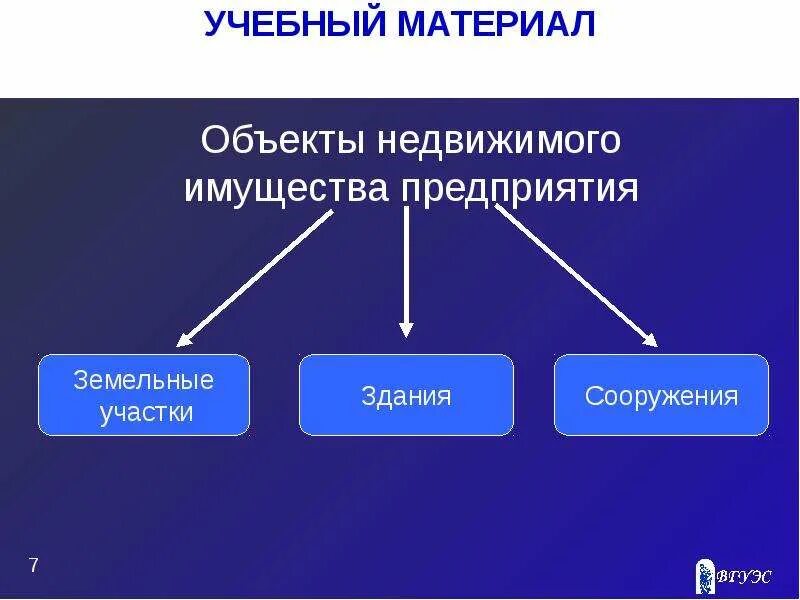 УЧЕБНЫЙ МАТЕРИАЛ

Объекты недвижимого имущества предприятия

Земельные участки

Здания

Сооружения

7

ВГУЭС